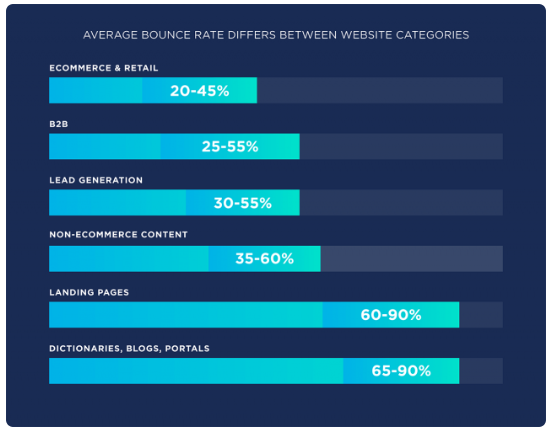 AVERAGE BOUNCE RATE DIFFERS BETWEEN WEBSITE CATEGORIES

ECOMMERCE & RETAIL

20-45%

B2B

25-55%

LEAD GENERATION

30-55%

NON-ECOMMERCE CONTENT

35-60%

LANDING PAGES

60-90%

DICTIONARIES, BLOGS, PORTALS

65-90%